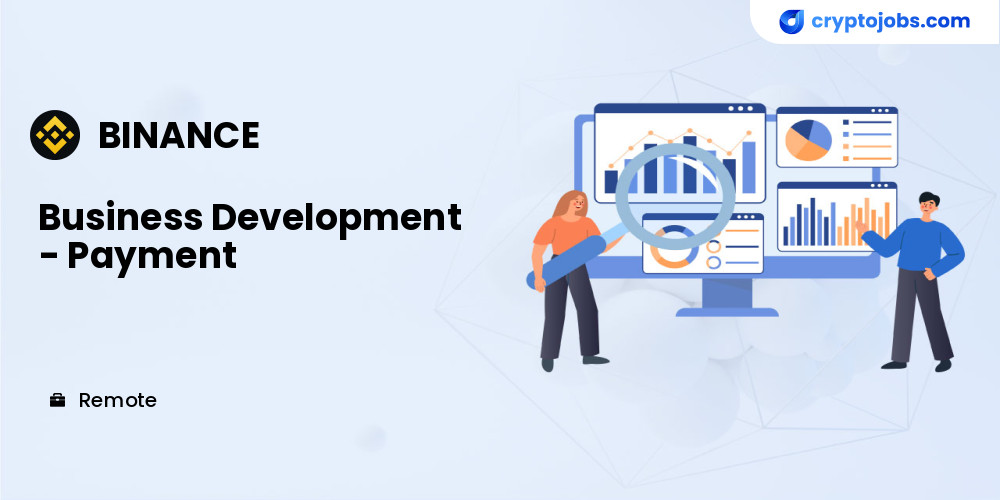 cryptojobs.com

BINANCE

Business Development - Payment

Remote